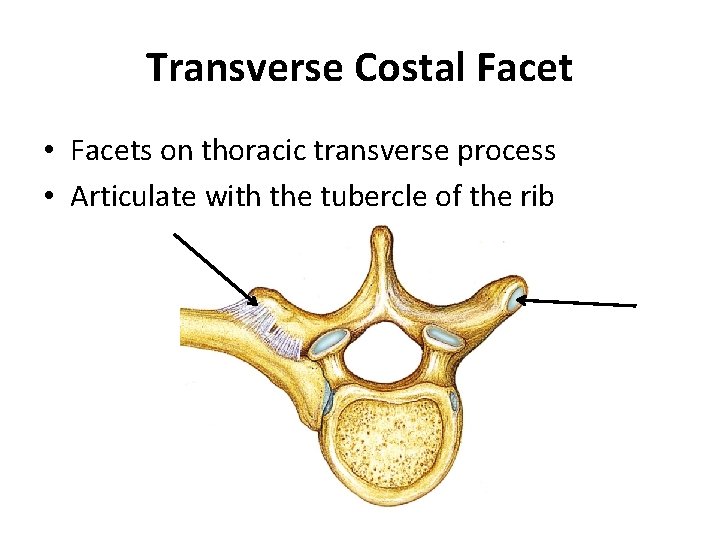 Transverse Costal Facet

• Facets on thoracic transverse process
• Articulate with the tubercle of the rib